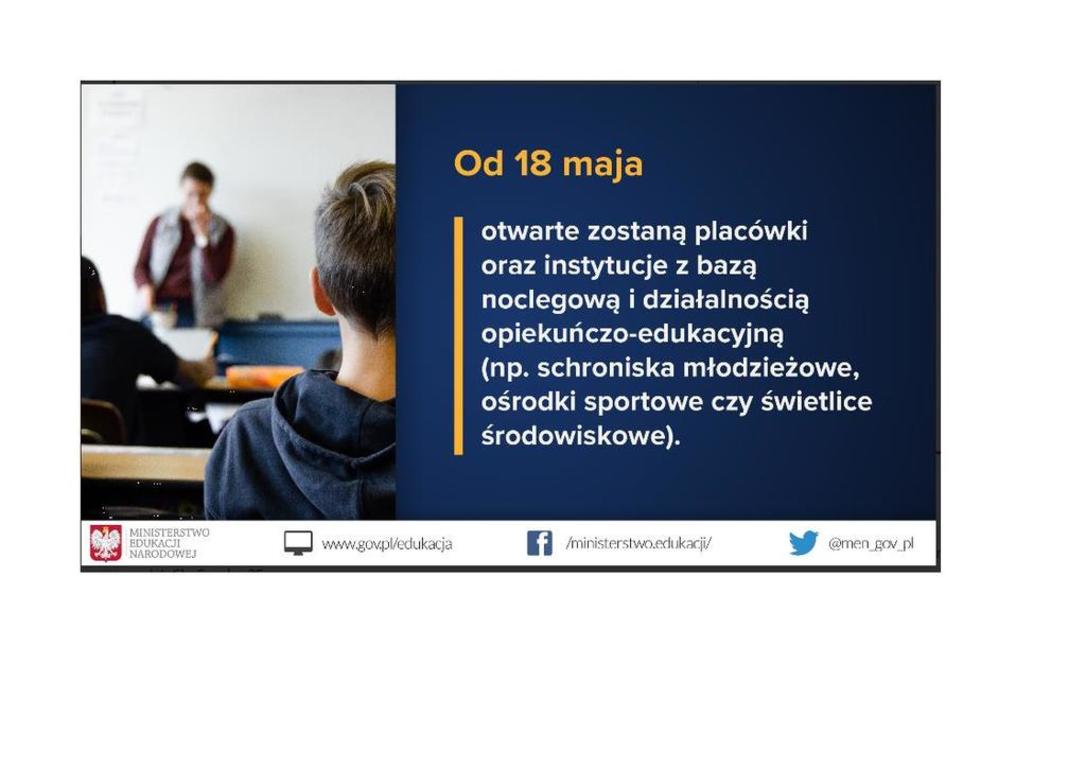 Od 18 maja

otwarte zostaną placówki oraz instytucje z bazą noclegową i działalnością opiekuńczo-edukacyjną (np. schroniska młodzieżowe, ośrodki sportowe czy świetlice środowiskowe).

MINISTERSTWO EDUKACJI NARODOWEJ

www.gov.pl/edukacja

/ministerstwo.edukacji/

@men_gov_pl